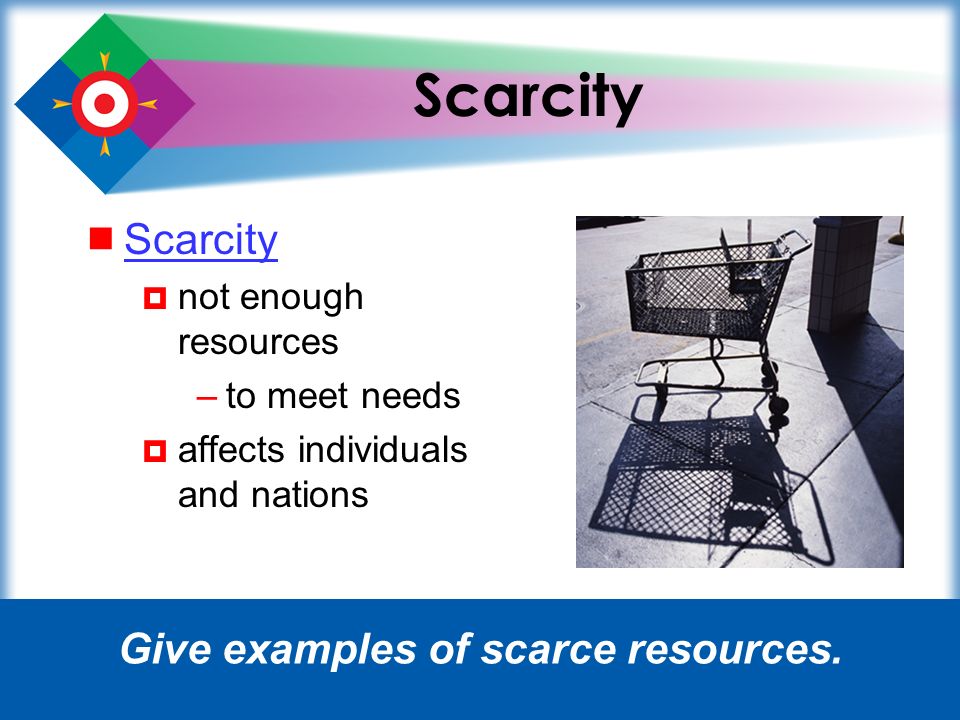 Scarcity

Scarcity

not enough resources

– to meet needs

affects individuals and nations

Give examples of scarce resources.